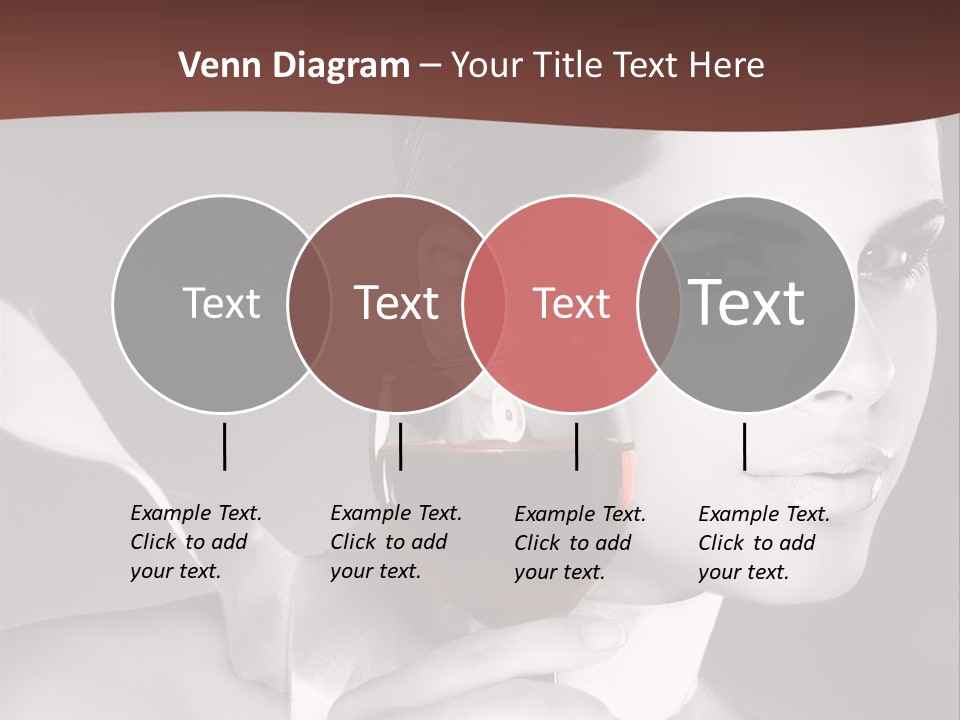 Venn Diagram – Your Title Text Here

Text

Text

Text

Text

Example Text. Click to add your text.

Example Text. Click to add your text.

Example Text. Click to add your text.

Example Text. Click to add your text.